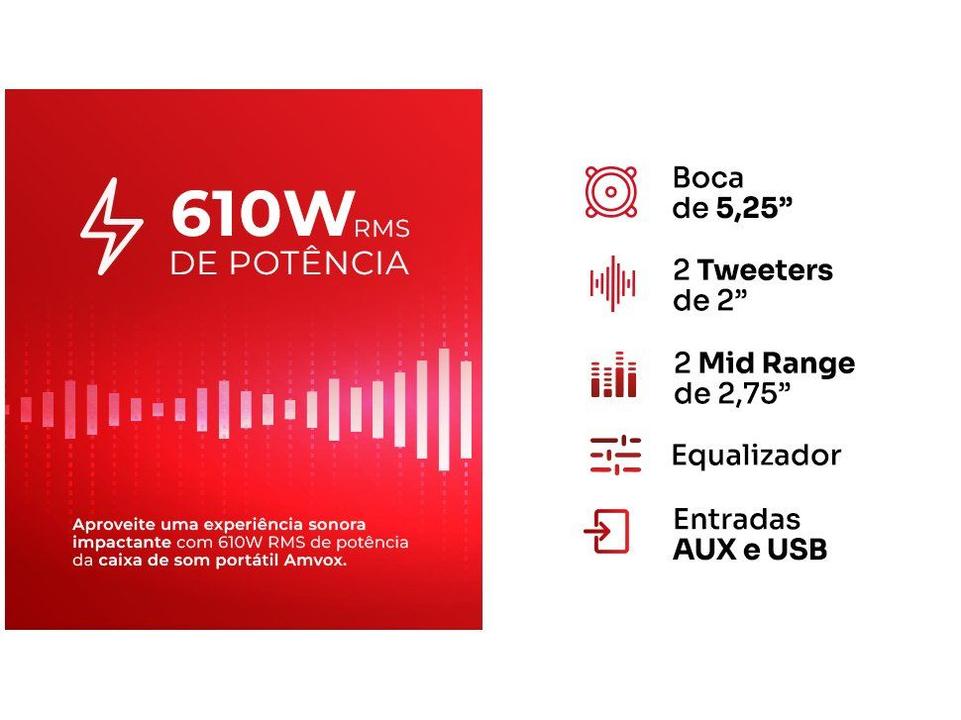 610W RMS
DE POTÊNCIA

Aproveite uma experiência sonora impactante com 610W RMS de potência da caixa de som portátil Amvox.

Boca de 5,25”

2 Tweeters de 2”

2 Mid Range de 2,75”

Equalizador

Entradas AUX e USB